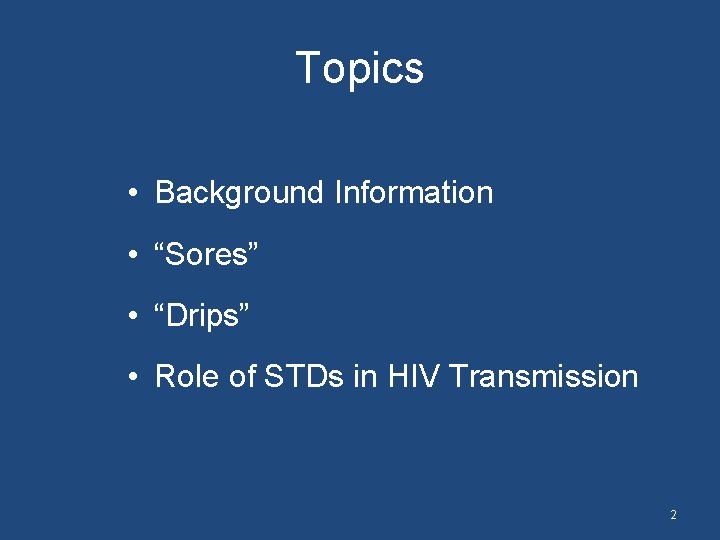 Topics

• Background Information
• “Sores”
• “Drips”
• Role of STDs in HIV Transmission

2